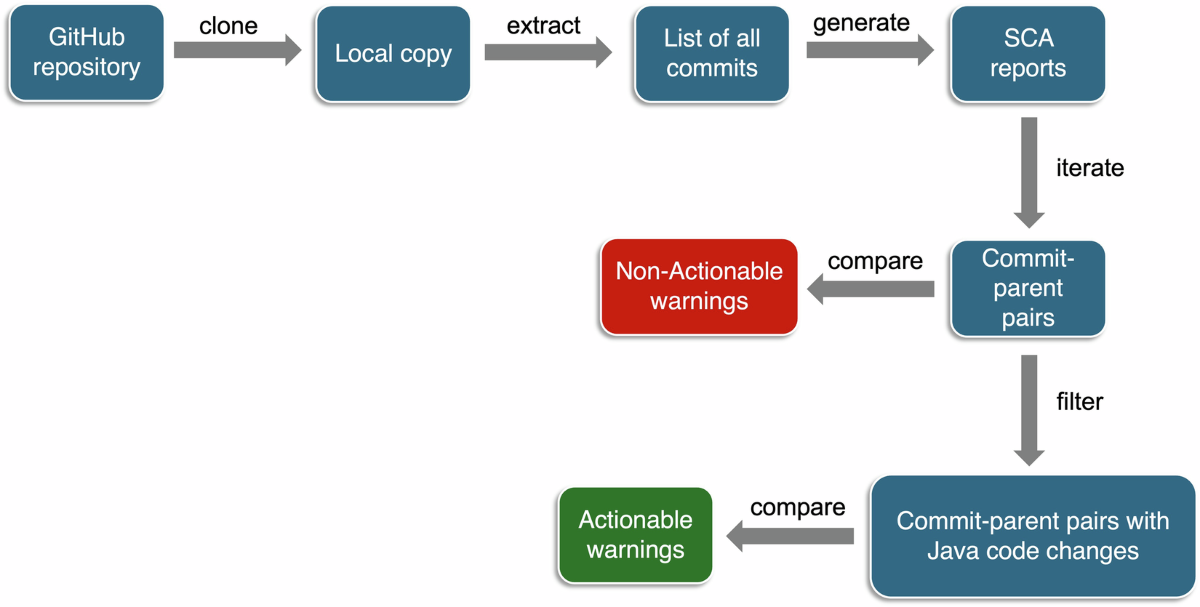 GitHub repository

clone

Local copy

extract

List of all commits

generate

SCA reports

iterate

Commit-parent pairs

compare

Non-Actionable warnings

filter

Commit-parent pairs with Java code changes

compare

Actionable warnings